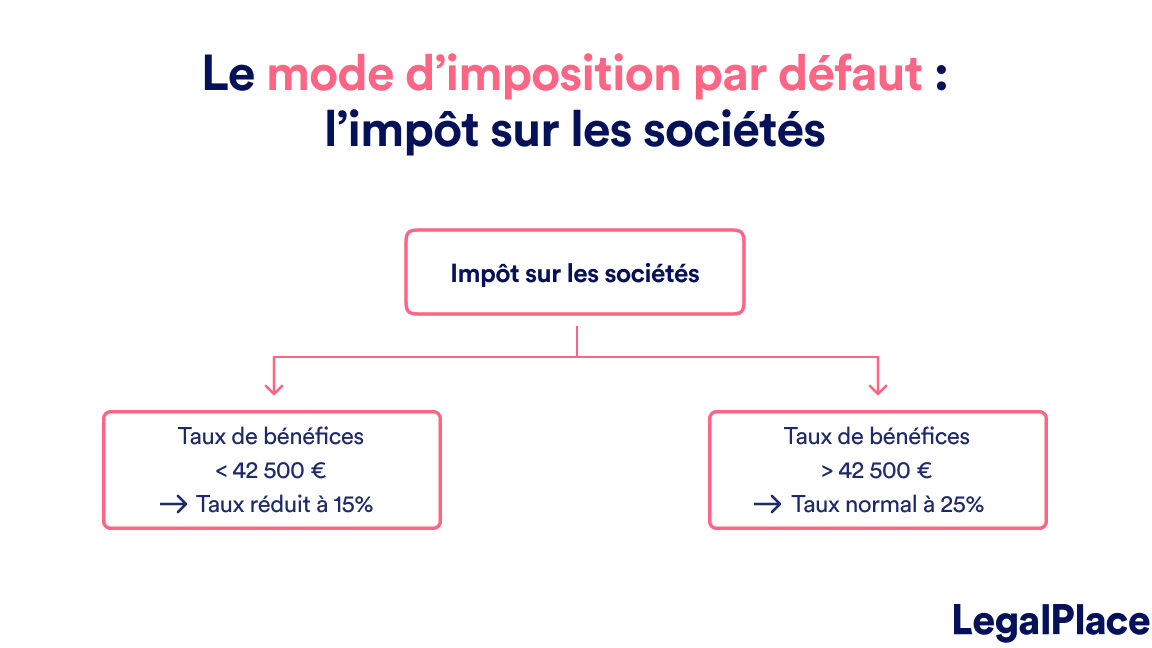 Le mode d'imposition par défaut : l'impôt sur les sociétés

Impôt sur les sociétés

Taux de bénéfices
< 42 500 €
→ Taux réduit à 15%

Taux de bénéfices
> 42 500 €
→ Taux normal à 25%

LegalPlace